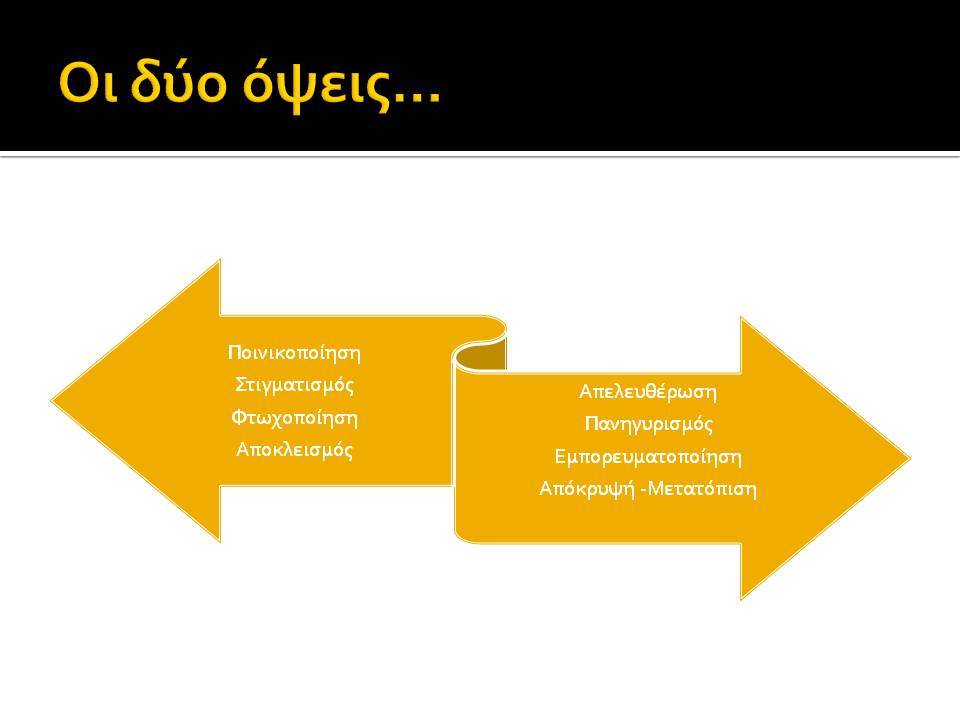 Οι δύο όψεις…

Ποινικοποίηση
Στιγματισμός
Φτωχοποίηση
Αποκλεισμός

Απελευθέρωση
Πανηγυρισμός
Εμπορευματοποίηση
Απόκρυψή -Μετατόπιση